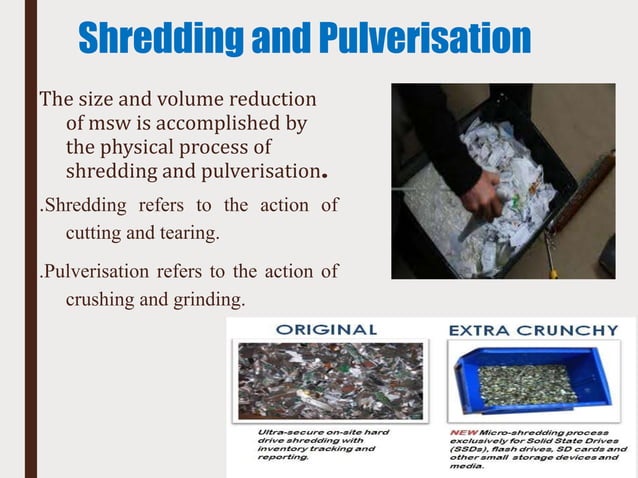 Shredding and Pulverisation

The size and volume reduction of msw is accomplished by the physical process of shredding and pulverisation.

.Shredding refers to the action of cutting and tearing.

.Pulverisation refers to the action of crushing and grinding.

ORIGINAL

Ultra-secure on-site hard drive shredding with inventory tracking and reporting.

EXTRA CRUNCHY

NEW Micro-shredding process exclusively for Solid State Drives (SSDs), flash drives, SD cards and other small storage devices and media.